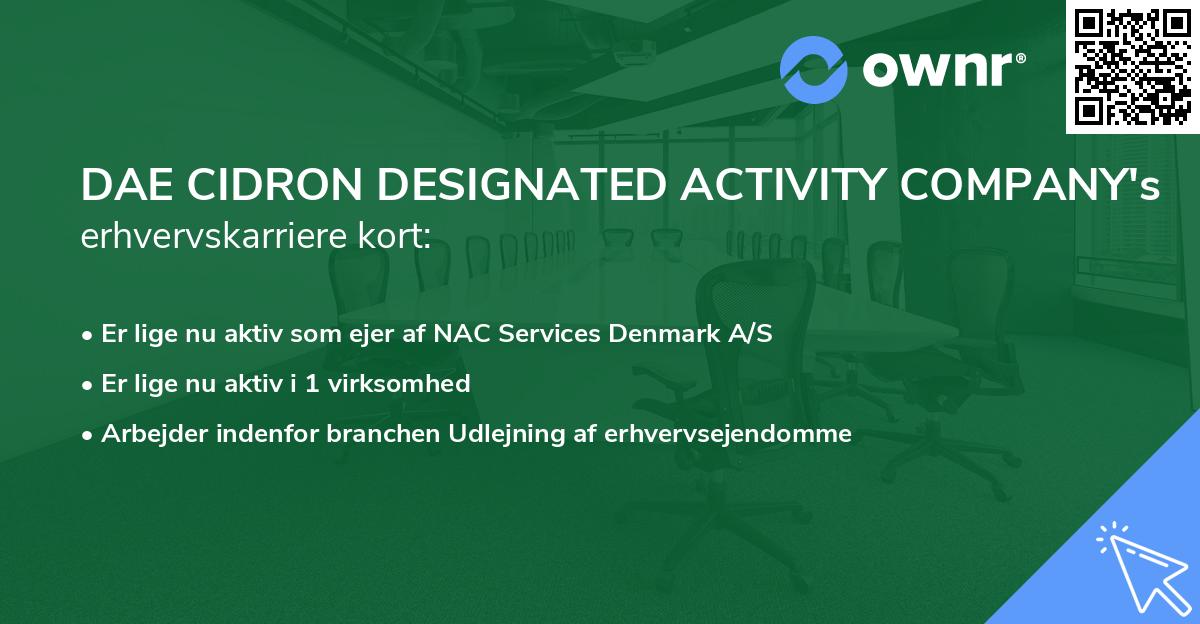 ownr®

DAE CIDRON DESIGNATED ACTIVITY COMPANY's erhvervskarriere kort:

• Er lige nu aktiv som ejer af NAC Services Denmark A/S
• Er lige nu aktiv i 1 virksomhed
• Arbejder indenfor branchen Udlejning af erhvervsejendomme